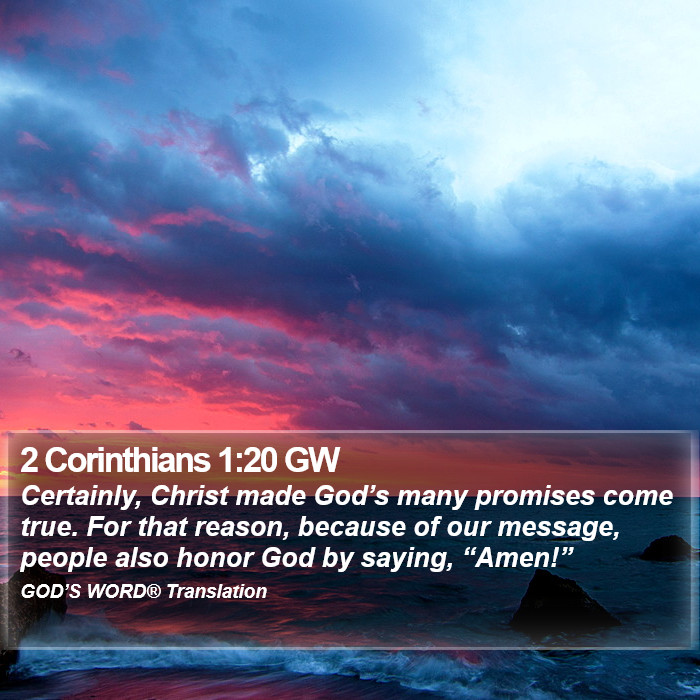 2 Corinthians 1:20 GW
Certainly, Christ made God’s many promises come true. For that reason, because of our message, people also honor God by saying, “Amen!”
GOD’S WORD® Translation